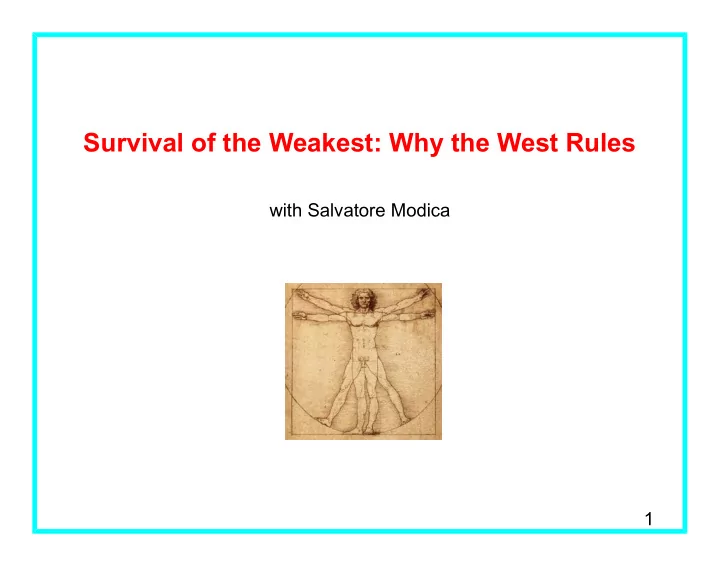 Survival of the Weakest: Why the West Rules

with Salvatore Modica

1